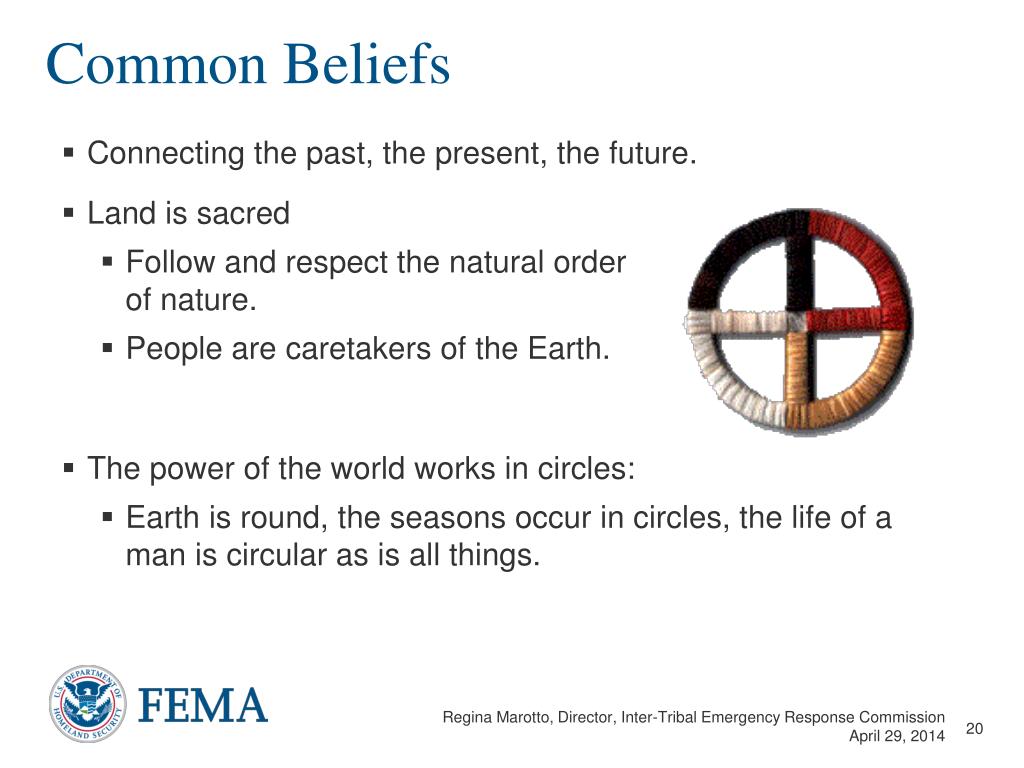 Common Beliefs

▪ Connecting the past, the present, the future.

▪ Land is sacred

▪ Follow and respect the natural order of nature.

▪ People are caretakers of the Earth.

▪ The power of the world works in circles:

▪ Earth is round, the seasons occur in circles, the life of a man is circular as is all things.

U.S. DEPARTMENT OF HOMELAND SECURITY

FEMA

Regina Marotto, Director, Inter-Tribal Emergency Response Commission
April 29, 2014

20